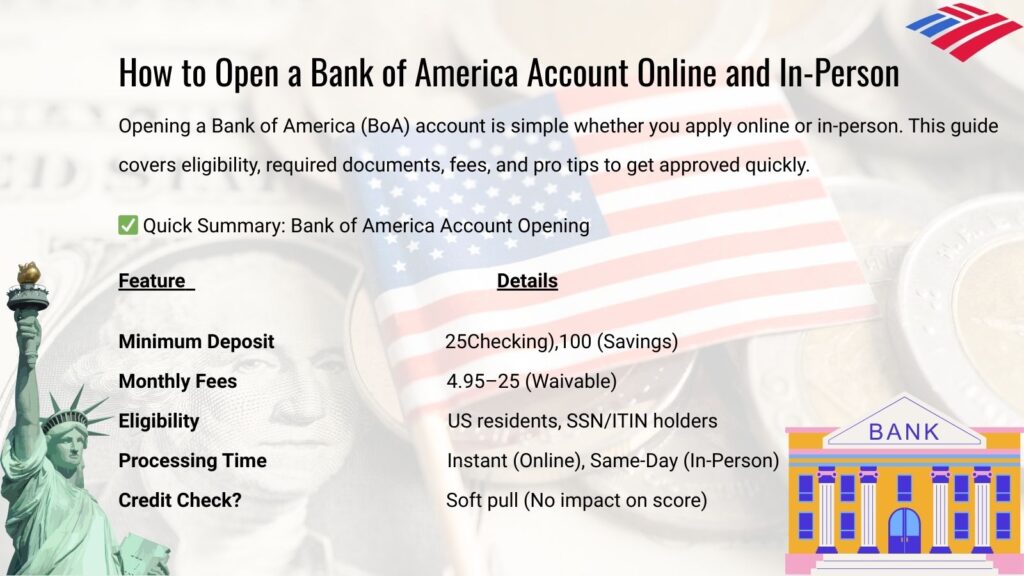 How to Open a Bank of America Account Online and In-Person

Opening a Bank of America (BoA) account is simple whether you apply online or in-person. This guide covers eligibility, required documents, fees, and pro tips to get approved quickly.

✅ Quick Summary: Bank of America Account Opening

| Feature | Details |
|---|---|
| Minimum Deposit | 25Checking),100 (Savings) |
| Monthly Fees | 4.95–25 (Waivable) |
| Eligibility | US residents, SSN/ITIN holders |
| Processing Time | Instant (Online), Same-Day (In-Person) |
| Credit Check? | Soft pull (No impact on score) |

BANK